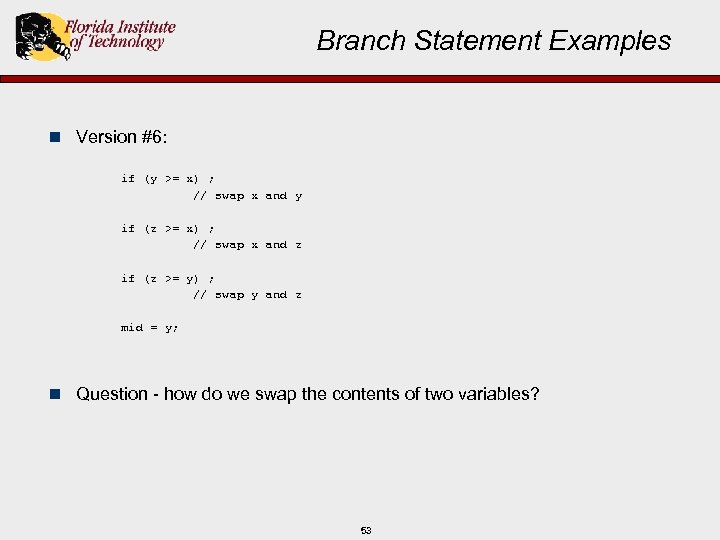 Florida Institute of Technology

Branch Statement Examples

Version #6:

if (y >= x) ;
// swap x and y

if (z >= x) ;
// swap x and z

if (z >= y) ;
// swap y and z

mid = y;

Question - how do we swap the contents of two variables?

53